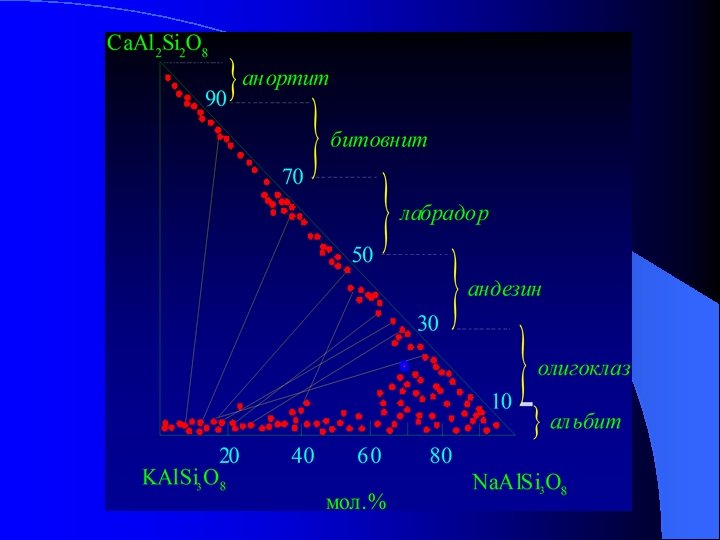 $CaAl_2Si_2O_8$

анортит

90

битовнит

70

лабрадор

50

андезин

30

олигоклаз

10

альбит

20 40 60 80

$KAlSi_3O_8$

$NaAlSi_3O_8$

мол.%